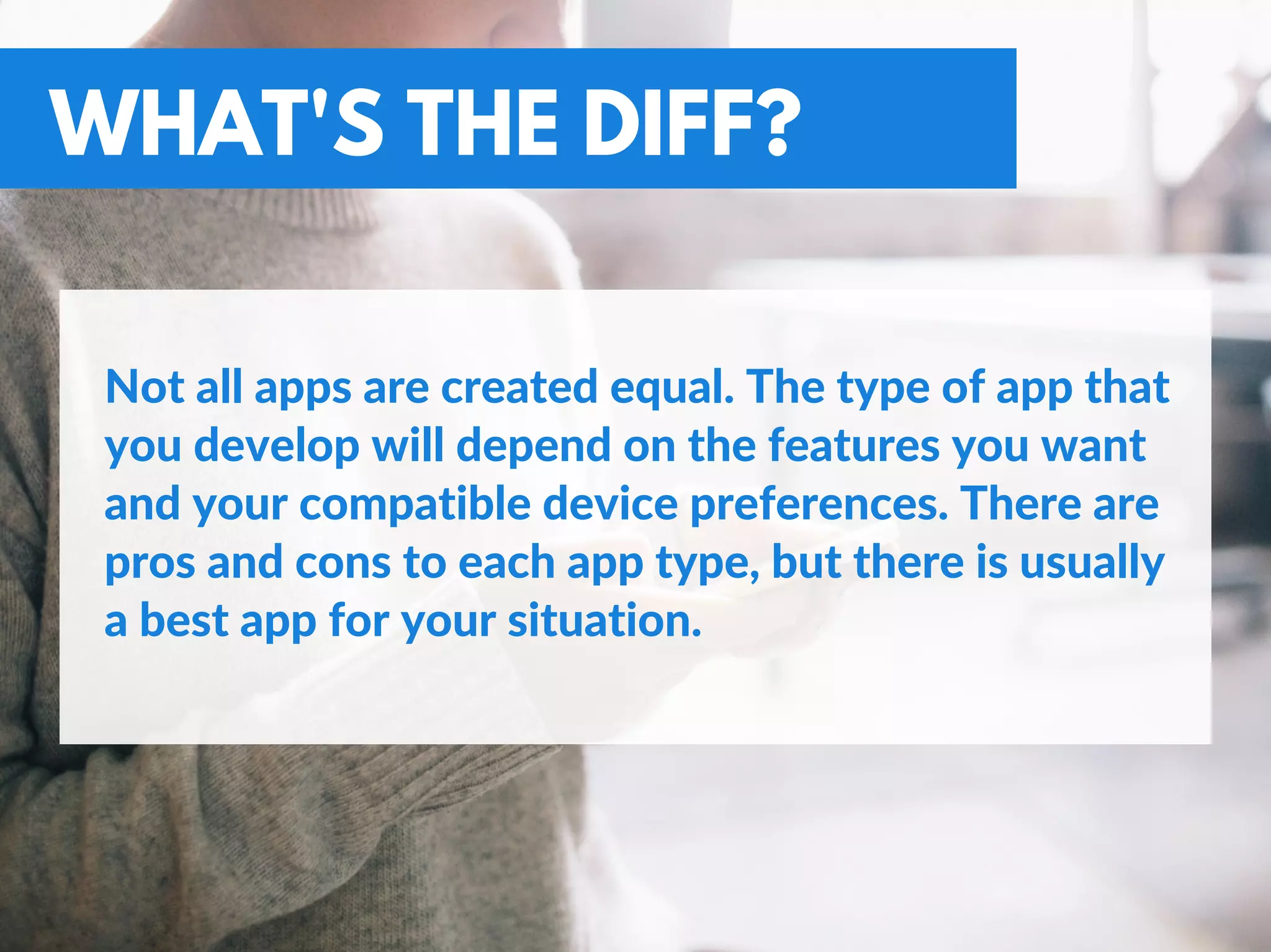 WHAT'S THE DIFF?

Not all apps are created equal. The type of app that you develop will depend on the features you want and your compatible device preferences. There are pros and cons to each app type, but there is usually a best app for your situation.